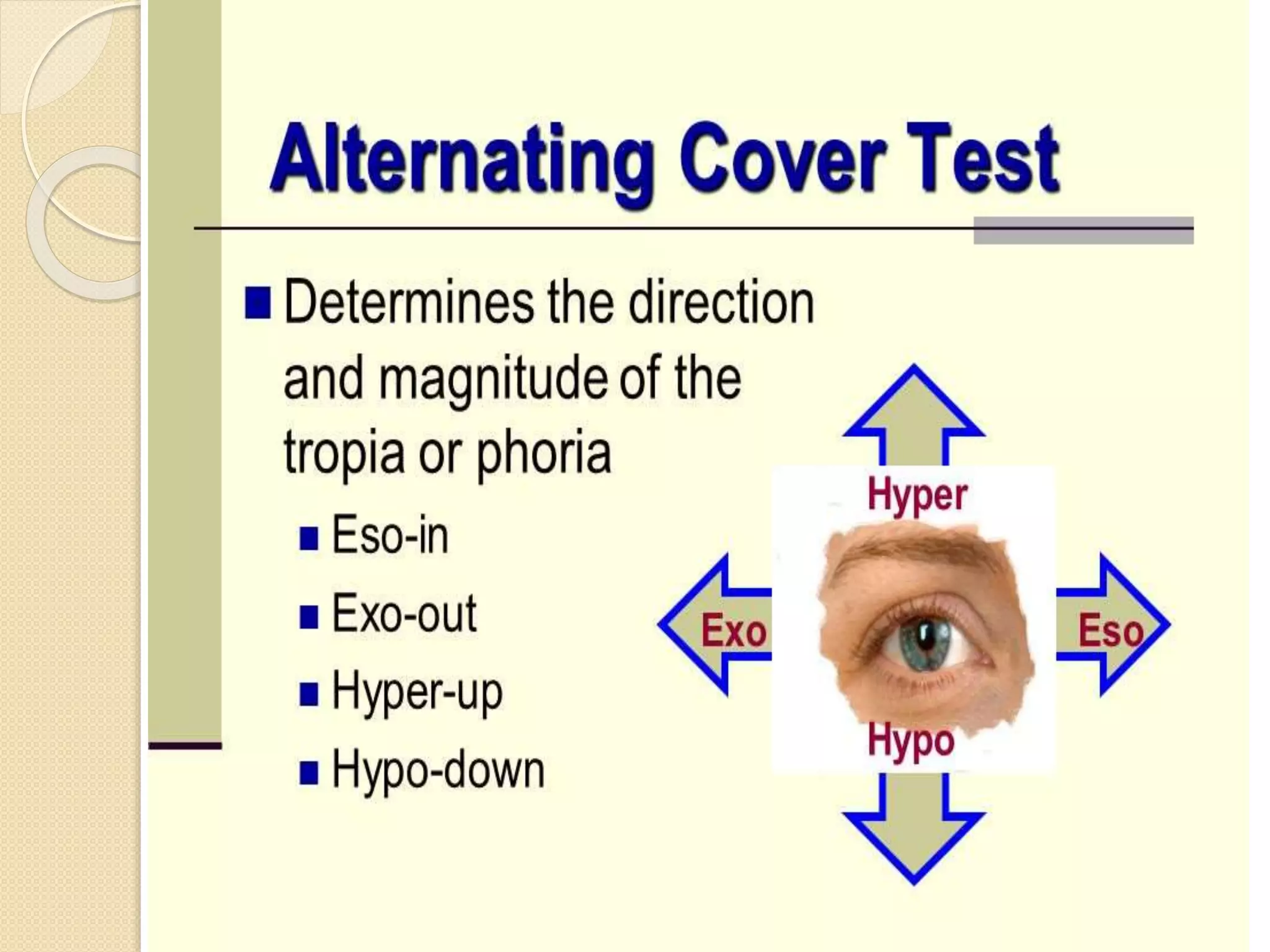 Alternating Cover Test

Determines the direction and magnitude of the tropia or phoria

Eso-in

Exo-out

Hyper-up

Hypo-down

Hyper

Exo

Eso

Hypo